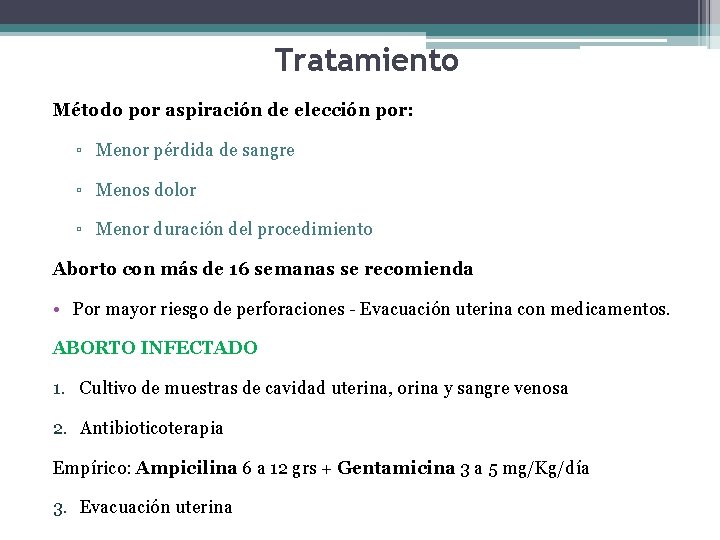 Tratamiento

Método por aspiración de elección por:

▫ Menor pérdida de sangre

▫ Menos dolor

▫ Menor duración del procedimiento

Aborto con más de 16 semanas se recomienda

• Por mayor riesgo de perforaciones - Evacuación uterina con medicamentos.

ABORTO INFECTADO

1. Cultivo de muestras de cavidad uterina, orina y sangre venosa

2. Antibioticoterapia

Empírico: Ampicilina 6 a 12 grs + Gentamicina 3 a 5 mg/Kg/día

3. Evacuación uterina